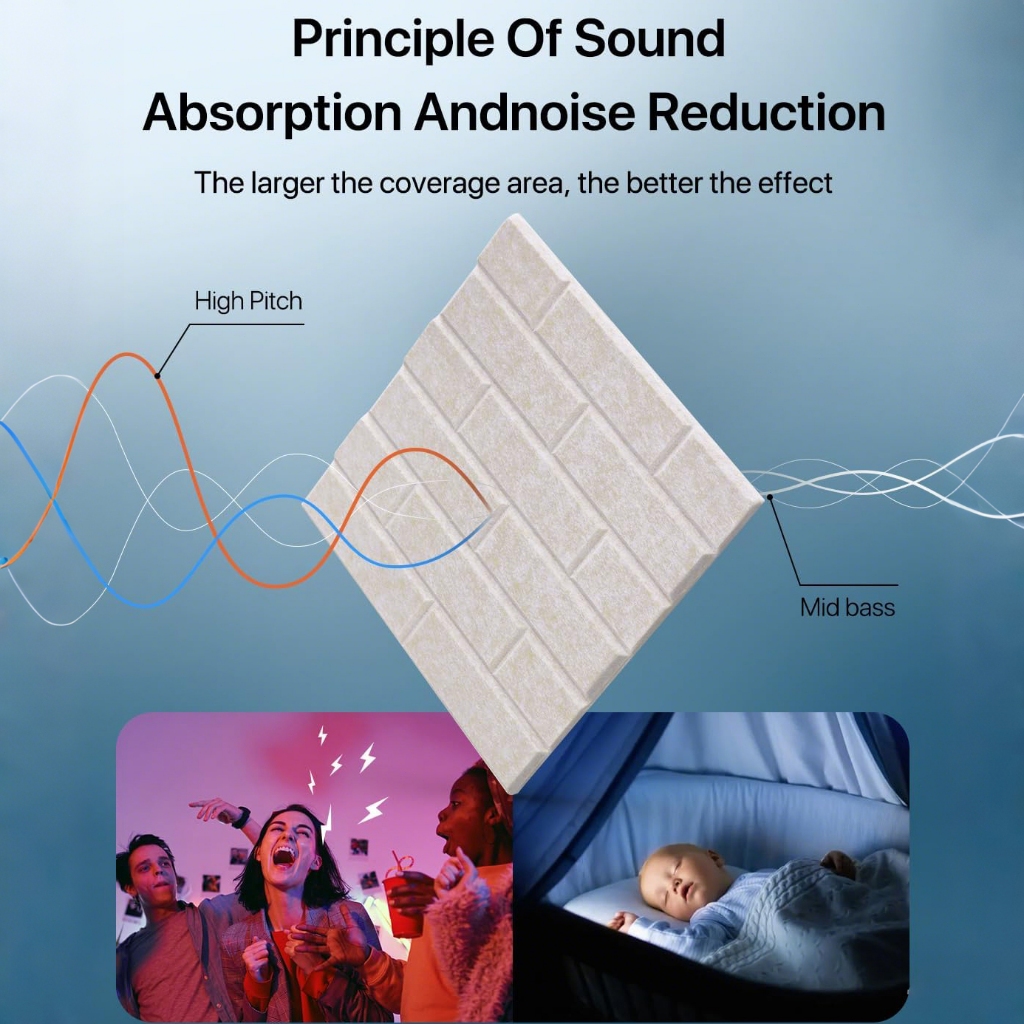 Principle Of Sound Absorption Andnoise Reduction

The larger the coverage area, the better the effect

High Pitch

Mid bass